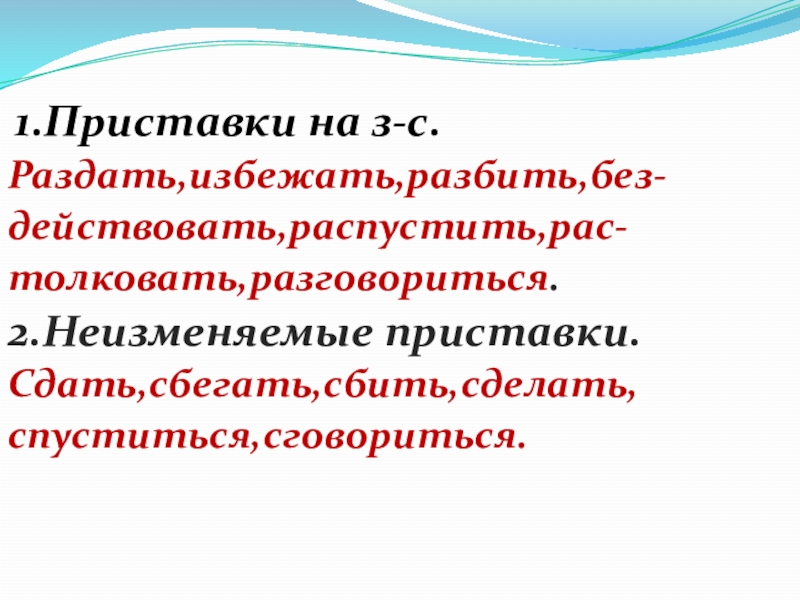 1.Приставки на з-с.
Раздать,избежать,разбить,бездействовать,распустить,растолковать,разговориться.
2.Неизменяемые приставки.
Сдать,сбегать,сбить,сделать, спуститься,сговориться.